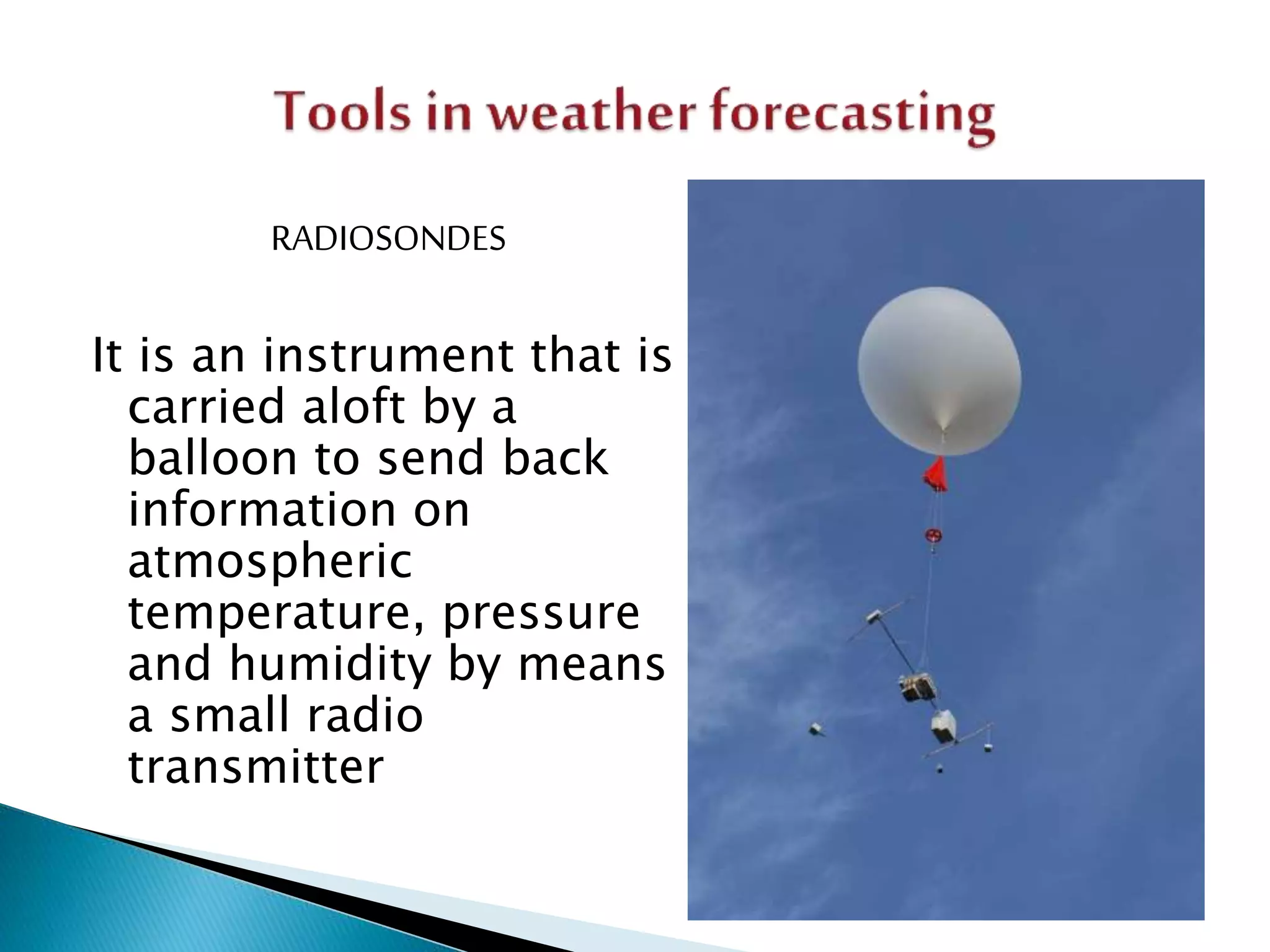 Tools in weather forecasting

RADIOSONDES

It is an instrument that is carried aloft by a balloon to send back information on atmospheric temperature, pressure and humidity by means a small radio transmitter